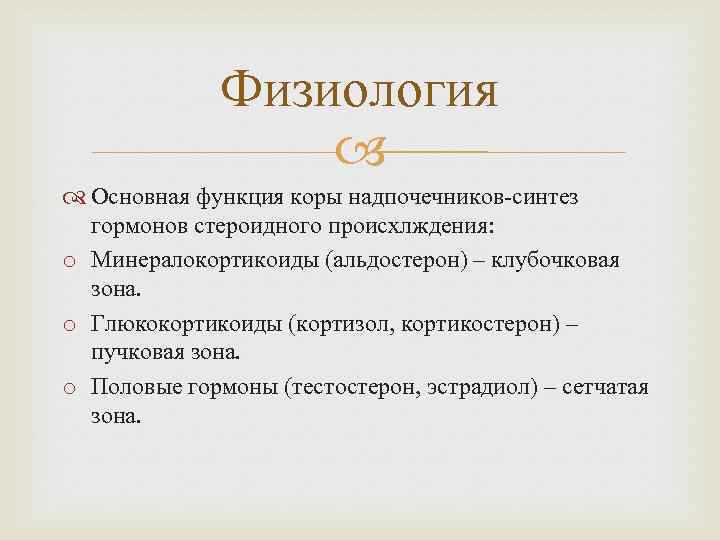 Физиология

Основная функция коры надпочечников-синтез гормонов стероидного происхлждения:

Минералокортикоиды (альдостерон) – клубочковая зона.

Глюкокортикоиды (кортизол, кортикостерон) – пучковая зона.

Половые гормоны (тестостерон, эстрадиол) – сетчатая зона.